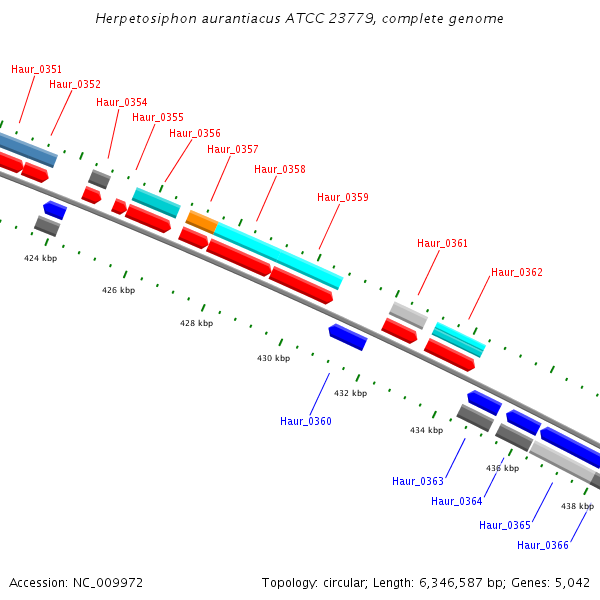 Herpetosiphon aurantiacus ATCC 23779, complete genome

Haur_0351
Haur_0352
Haur_0354
Haur_0355
Haur_0356
Haur_0357
Haur_0358
Haur_0359
Haur_0361
Haur_0362

424 kbp
426 kbp
428 kbp
430 kbp
432 kbp
434 kbp
436 kbp
438 kbp

Haur_0360
Haur_0363
Haur_0364
Haur_0365
Haur_0366

Accession: NC_009972
Topology: circular; Length: 6,346,587 bp; Genes: 5,042